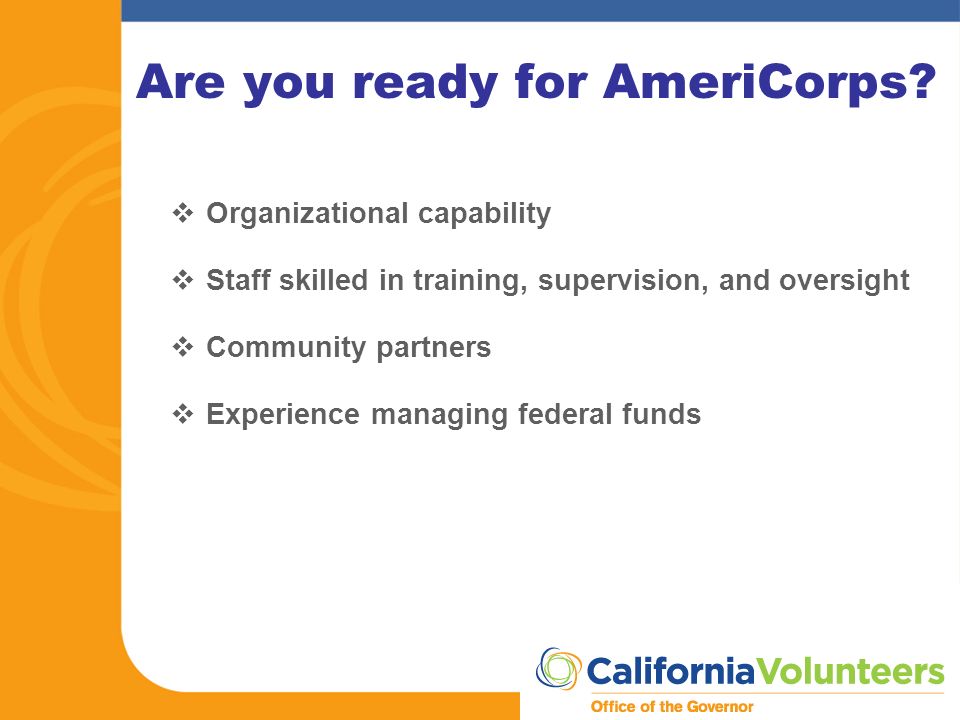 Are you ready for AmeriCorps?

❖ Organizational capability

❖ Staff skilled in training, supervision, and oversight

❖ Community partners

❖ Experience managing federal funds

CaliforniaVolunteers
Office of the Governor